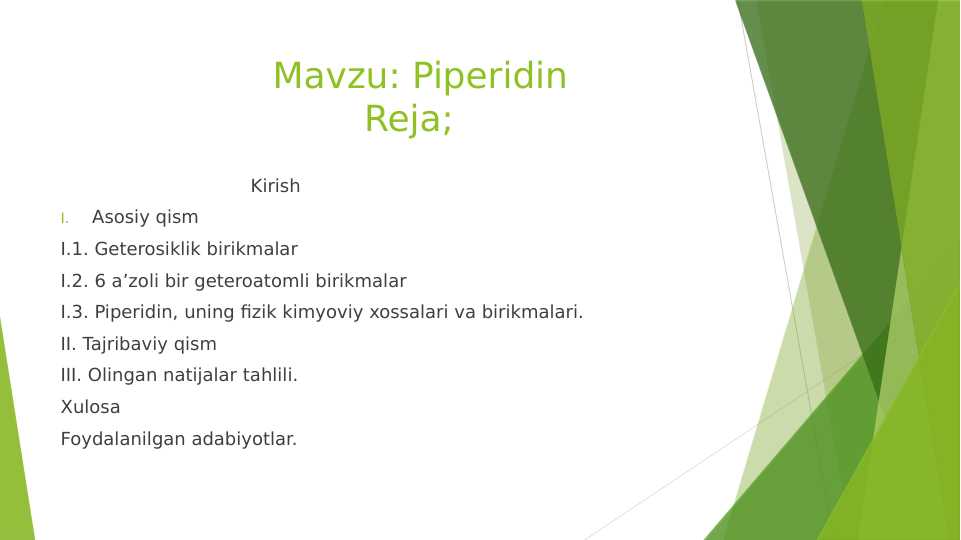 Mavzu: Piperidin
Reja;

Kirish

I. Asosiy qism

I.1. Geterosiklik birikmalar

I.2. 6 a’zoli bir geteroatomli birikmalar

I.3. Piperidin, uning fizik kimyoviy xossalari va birikmalari.

II. Tajribaviy qism

III. Olingan natijalar tahlili.

Xulosa

Foydalanilgan adabiyotlar.